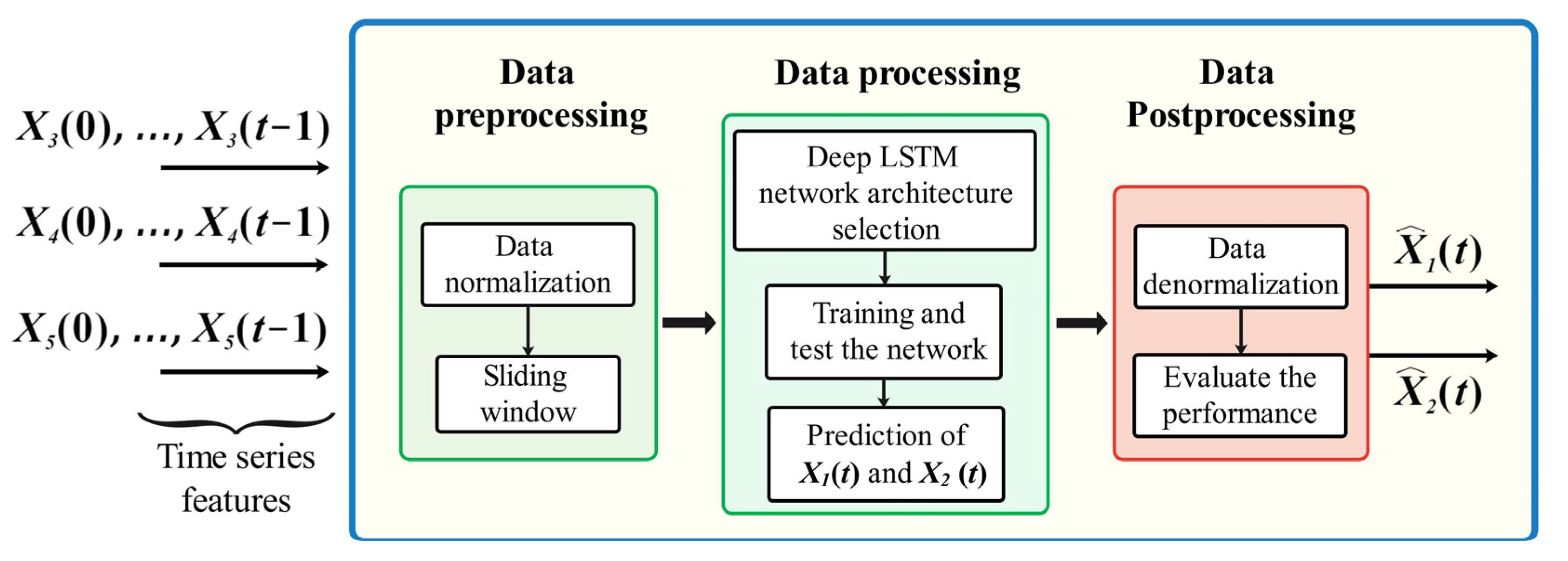 $X_3(0), \ldots, X_3(t-1)$

$X_4(0), \ldots, X_4(t-1)$

$X_5(0), \ldots, X_5(t-1)$

Time series features

Data preprocessing

Data normalization

Sliding window

Data processing

Deep LSTM network architecture selection

Training and test the network

Prediction of $X_1(t)$ and $X_2(t)$

Data Postprocessing

Data denormalization

Evaluate the performance

$\widehat{X}_1(t)$

$\widehat{X}_2(t)$